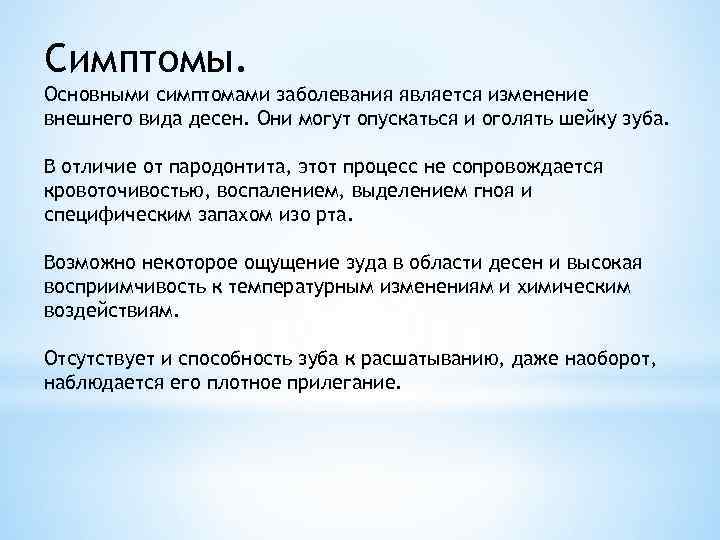 Симптомы.

Основными симптомами заболевания является изменение внешнего вида десен. Они могут опускаться и оголять шейку зуба.

В отличие от пародонтита, этот процесс не сопровождается кровоточивостью, воспалением, выделением гноя и специфическим запахом изо рта.

Возможно некоторое ощущение зуда в области десен и высокая восприимчивость к температурным изменениям и химическим воздействиям.

Отсутствует и способность зуба к расшатыванию, даже наоборот, наблюдается его плотное прилегание.